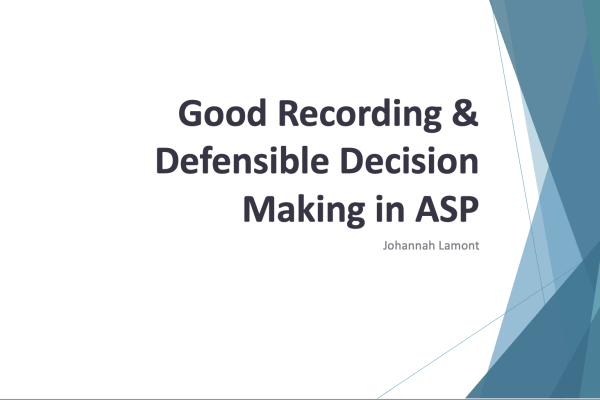 Good Recording & Defensible Decision Making in ASP

Johannah Lamont